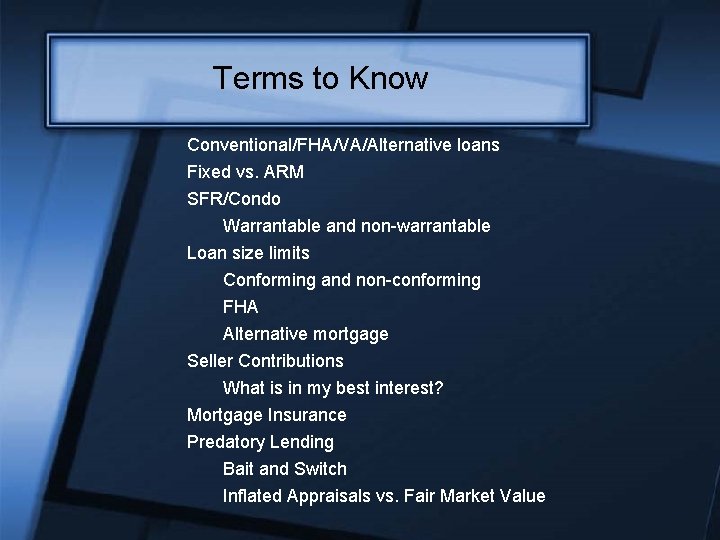 Terms to Know

Conventional/FHA/VA/Alternative loans
Fixed vs. ARM
SFR/Condo
Warrantable and non-warrantable
Loan size limits
Conforming and non-conforming
FHA
Alternative mortgage
Seller Contributions
What is in my best interest?
Mortgage Insurance
Predatory Lending
Bait and Switch
Inflated Appraisals vs. Fair Market Value